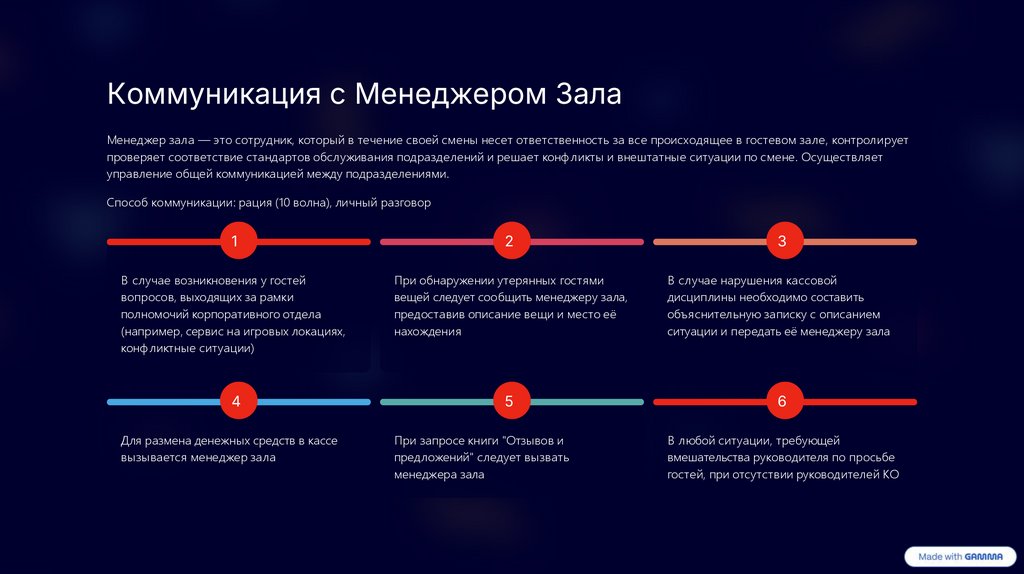 Коммуникация с Менеджером Зала

Менеджер зала — это сотрудник, который в течение своей смены несет ответственность за все происходящее в гостевом зале, контролирует проверяет соответствие стандартов обслуживания подразделений и решает конфликты и внештатные ситуации по смене. Осуществляет управление общей коммуникацией между подразделениями.

Способ коммуникации: рация (10 волна), личный разговор

1

В случае возникновения у гостей вопросов, выходящих за рамки полномочий корпоративного отдела (например, сервис на игровых локациях, конфликтные ситуации)

2

При обнаружении утерянных гостями вещей следует сообщить менеджеру зала, предоставив описание вещи и место её нахождения

3

В случае нарушения кассовой дисциплины необходимо составить объяснительную записку с описанием ситуации и передать её менеджеру зала

4

Для размена денежных средств в кассе вызывается менеджер зала

5

При запросе книги "Отзывов и предложений" следует вызвать менеджера зала

6

В любой ситуации, требующей вмешательства руководителя по просьбе гостей, при отсутствии руководителей КО

Made with GAMMA